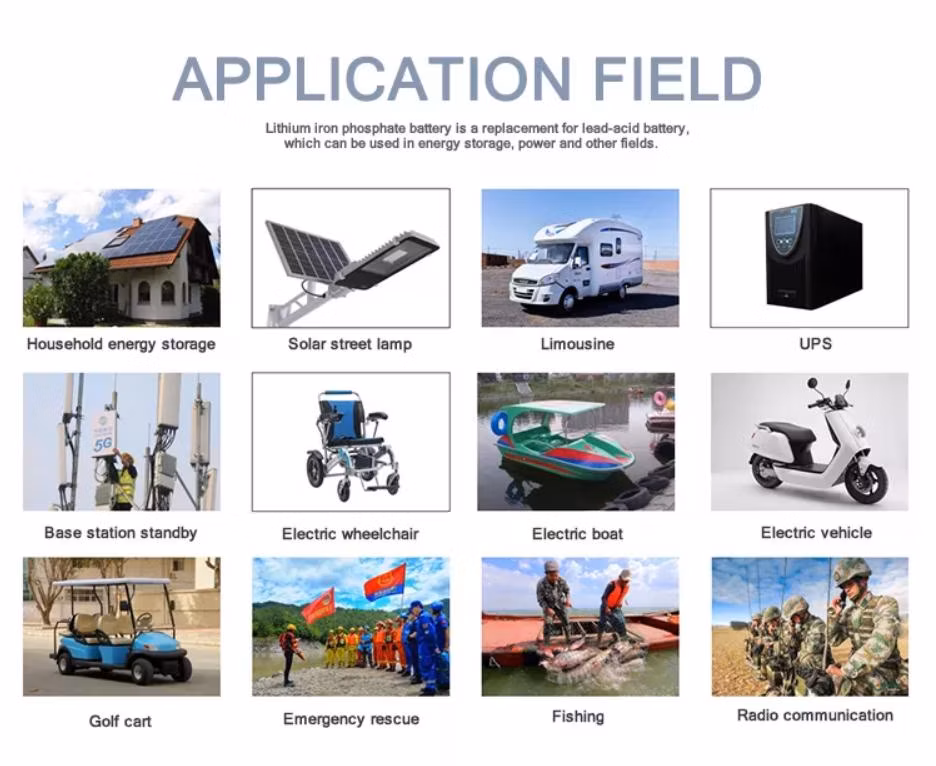 APPLICATION FIELD

Lithium iron phosphate battery is a replacement for lead-acid battery, which can be used in energy storage, power and other fields.

Household energy storage

Solar street lamp

Limousine

UPS

5G

Base station standby

Electric wheelchair

Electric boat

Electric vehicle

Golf cart

Emergency rescue

Fishing

Radio communication